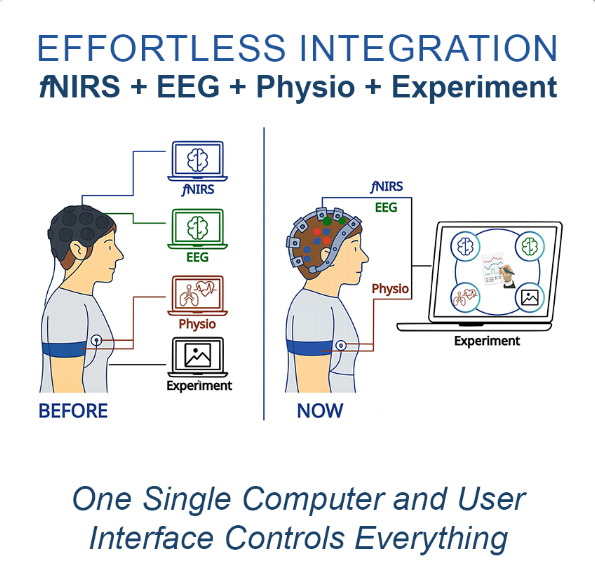 EFFORTLESS INTEGRATION
fNIRS + EEG + Physio + Experiment

fNIRS

EEG

Physio

Experiment

BEFORE

fNIRS
EEG

Physio

Experiment

NOW

One Single Computer and User Interface Controls Everything